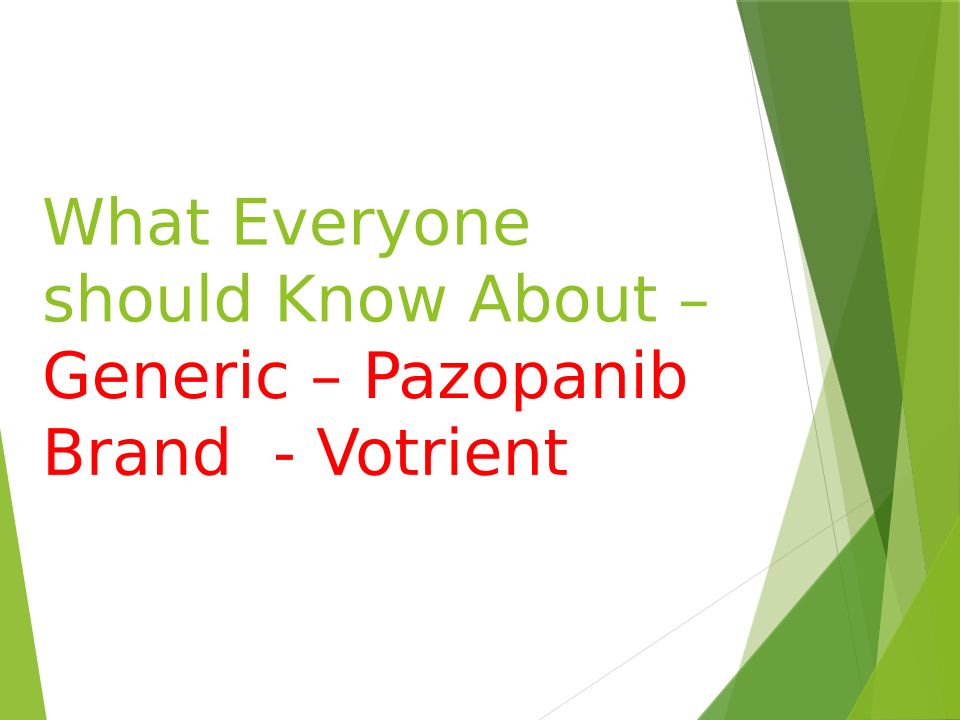 What Everyone should Know About –
Generic – Pazopanib
Brand  - Votrient